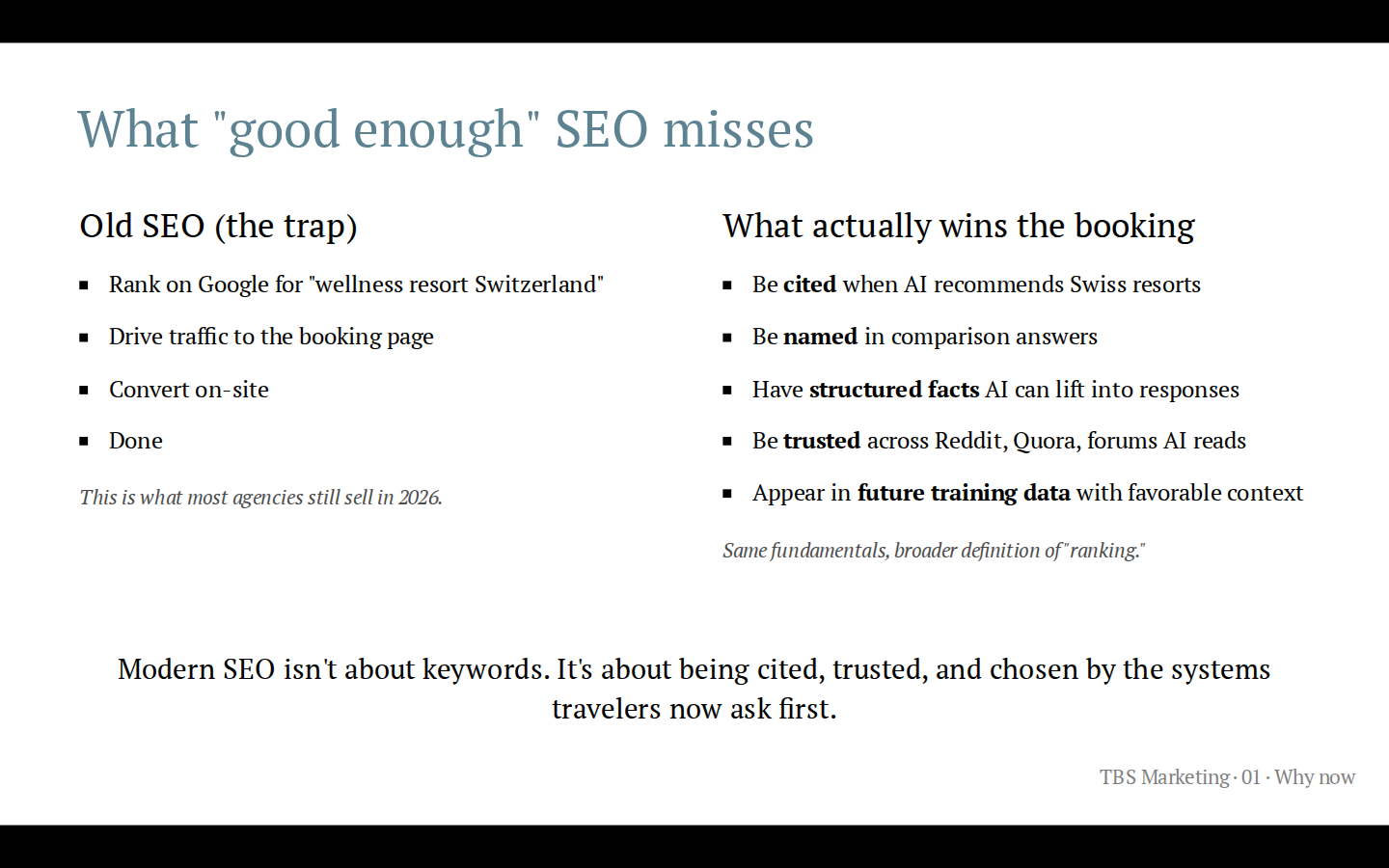 What "good enough" SEO misses

Old SEO (the trap)

• Rank on Google for "wellness resort Switzerland"
• Drive traffic to the booking page
• Convert on-site
• Done

This is what most agencies still sell in 2026.

What actually wins the booking

• Be cited when AI recommends Swiss resorts
• Be named in comparison answers
• Have structured facts AI can lift into responses
• Be trusted across Reddit, Quora, forums AI reads
• Appear in future training data with favorable context

Same fundamentals, broader definition of "ranking."

Modern SEO isn't about keywords. It's about being cited, trusted, and chosen by the systems travelers now ask first.

TBS Marketing · 01 · Why now